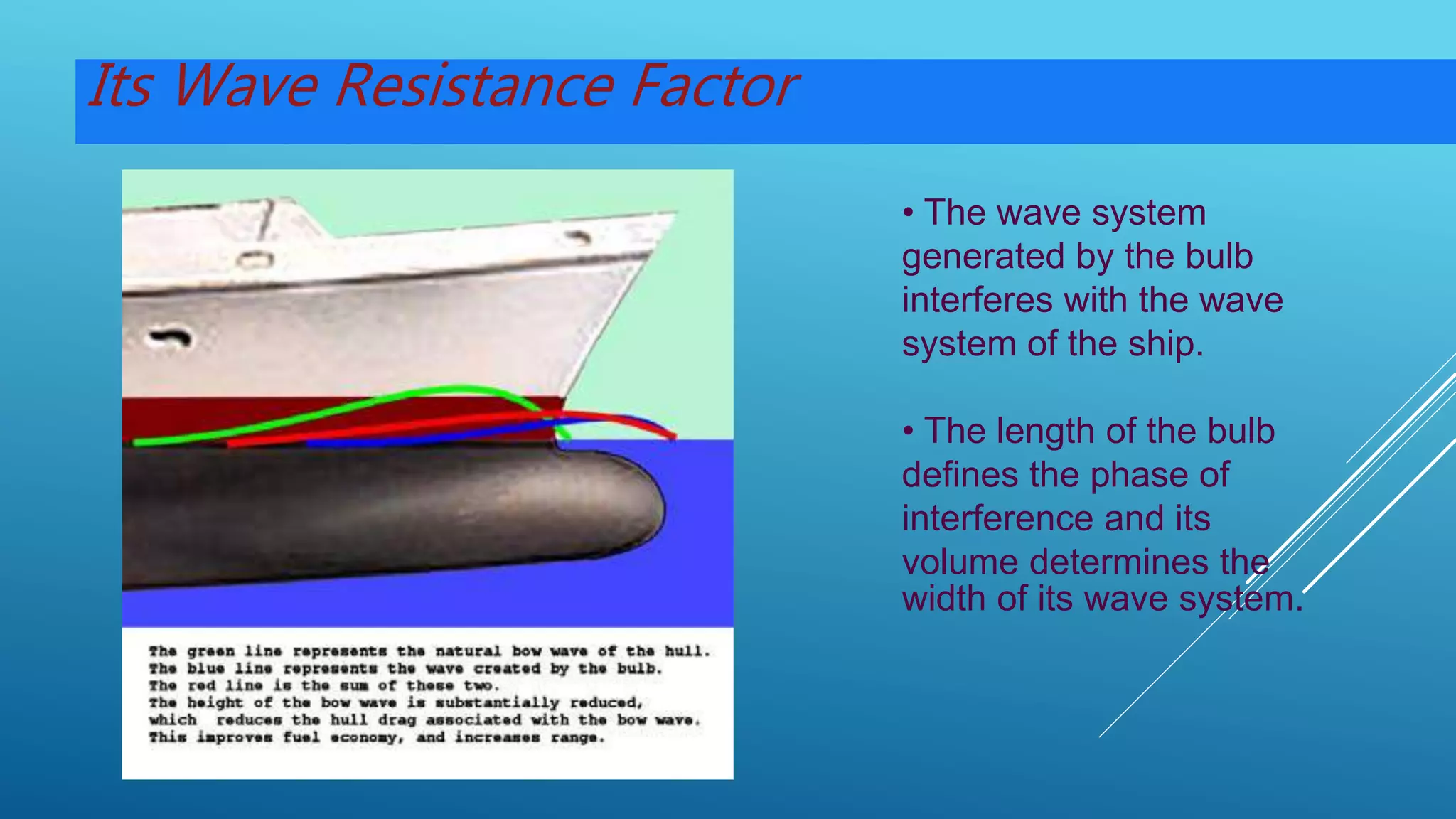 Its Wave Resistance Factor

The green line represents the natural bow wave of the hull.
The blue line represents the wave created by the bulb.
The red line is the sum of these two.
The height of the bow wave is substantially reduced, which reduces the hull drag associated with the bow wave.
This improves fuel economy, and increases range.

• The wave system generated by the bulb interferes with the wave system of the ship.

• The length of the bulb defines the phase of interference and its volume determines the width of its wave system.